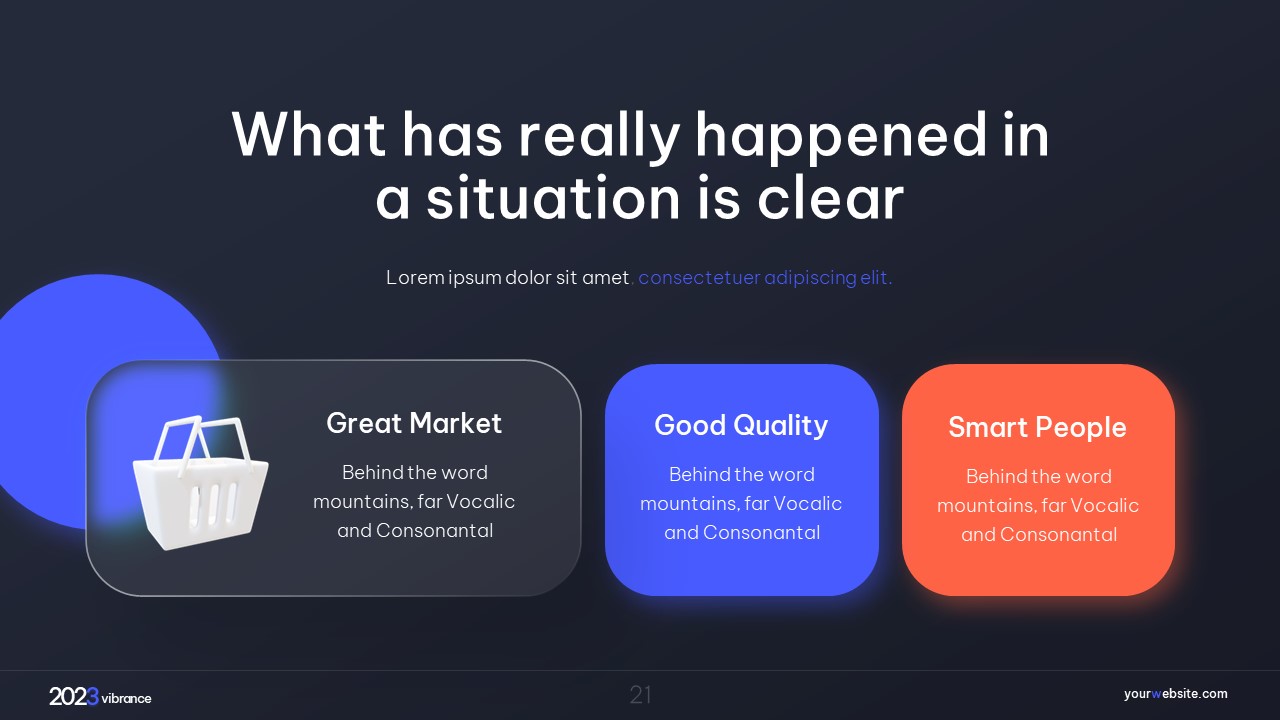 What has really happened in a situation is clear

Lorem ipsum dolor sit amet. consectetuer adipiscing elit.

Great Market

Behind the word mountains, far Vocalic and Consonantal

Good Quality

Behind the word mountains, far Vocalic and Consonantal

Smart People

Behind the word mountains, far Vocalic and Consonantal

2023 vibrance

21

yourwebsite.com